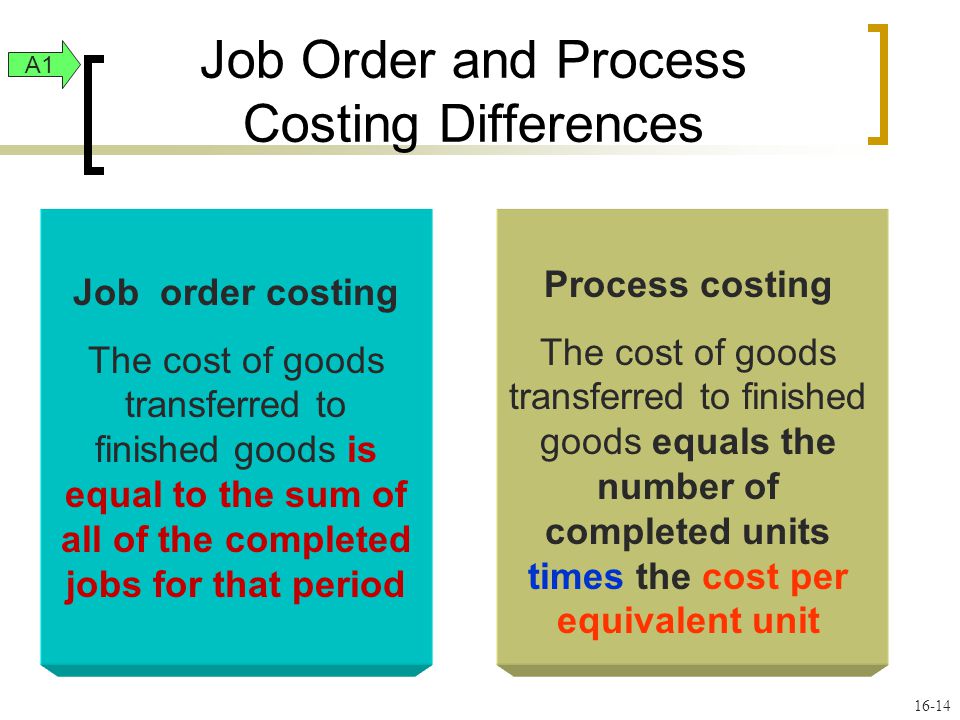 A1

Job Order and Process Costing Differences

Job order costing

The cost of goods transferred to finished goods is equal to the sum of all of the completed jobs for that period

Process costing

The cost of goods transferred to finished goods equals the number of completed units times the cost per equivalent unit

16-14